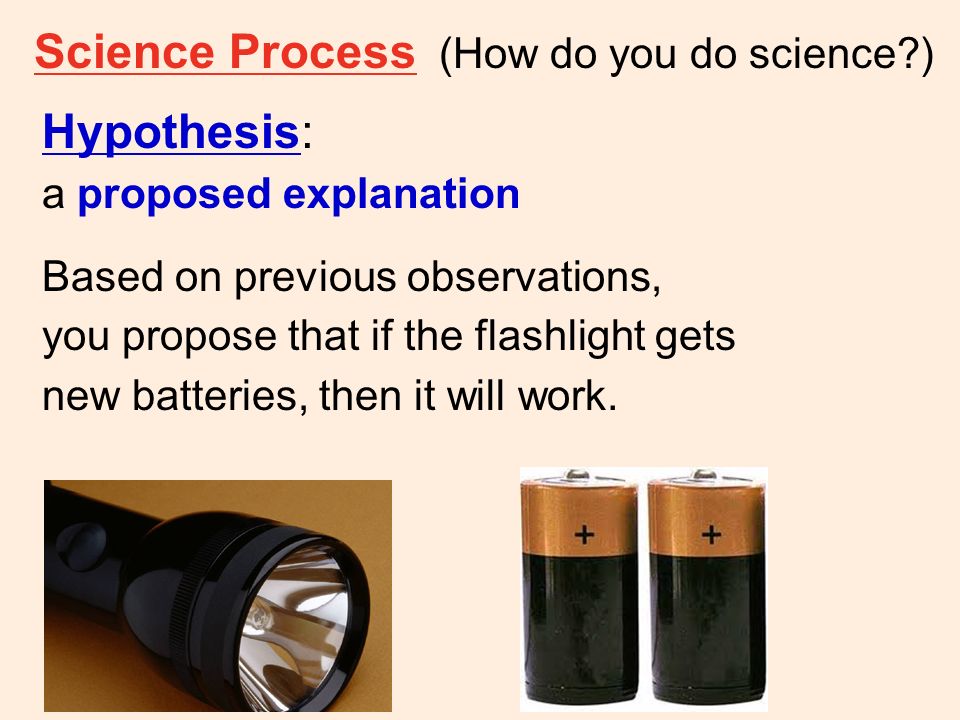 Science Process (How do you do science?)

Hypothesis:
a proposed explanation

Based on previous observations, you propose that if the flashlight gets new batteries, then it will work.

+ +